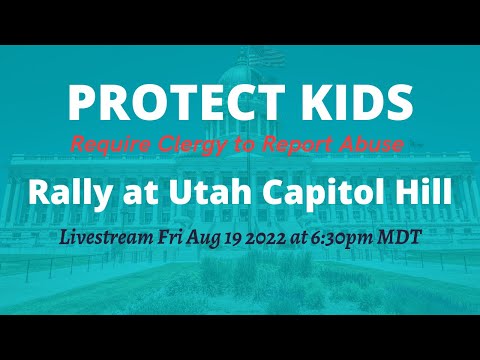 PROTECT KIDS

Require Clergy to Report Abuse

Rally at Utah Capitol Hill

Livestream Fri Aug 19 2022 at 6:30pm MDT